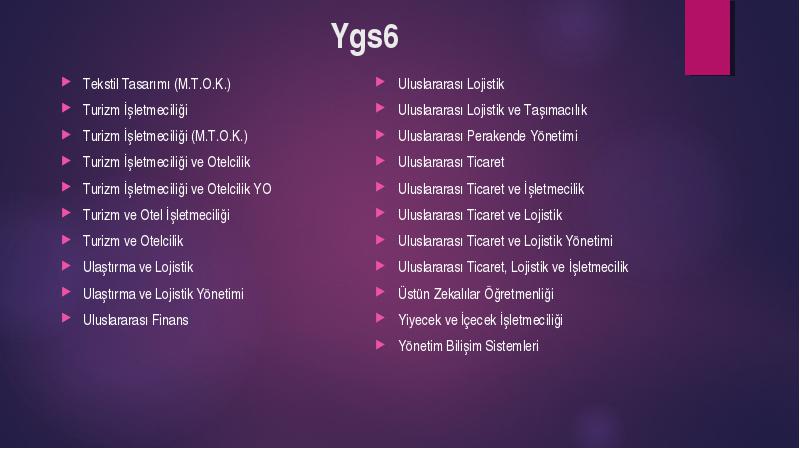 Ygs6

Tekstil Tasarımı (M.T.O.K.)
Turizm İşletmeciliği
Turizm İşletmeciliği (M.T.O.K.)
Turizm İşletmeciliği ve Otelcilik
Turizm İşletmeciliği ve Otelcilik YO
Turizm ve Otel İşletmeciliği
Turizm ve Otelcilik
Ulaştırma ve Lojistik
Ulaştırma ve Lojistik Yönetimi
Uluslararası Finans

Uluslararası Lojistik
Uluslararası Lojistik ve Taşımacılık
Uluslararası Perakende Yönetimi
Uluslararası Ticaret
Uluslararası Ticaret ve İşletmecilik
Uluslararası Ticaret ve Lojistik
Uluslararası Ticaret ve Lojistik Yönetimi
Uluslararası Ticaret, Lojistik ve İşletmecilik
Üstün Zekalılar Öğretmenliği
Yiyecek ve İçecek İşletmeciliği
Yönetim Bilişim Sistemleri